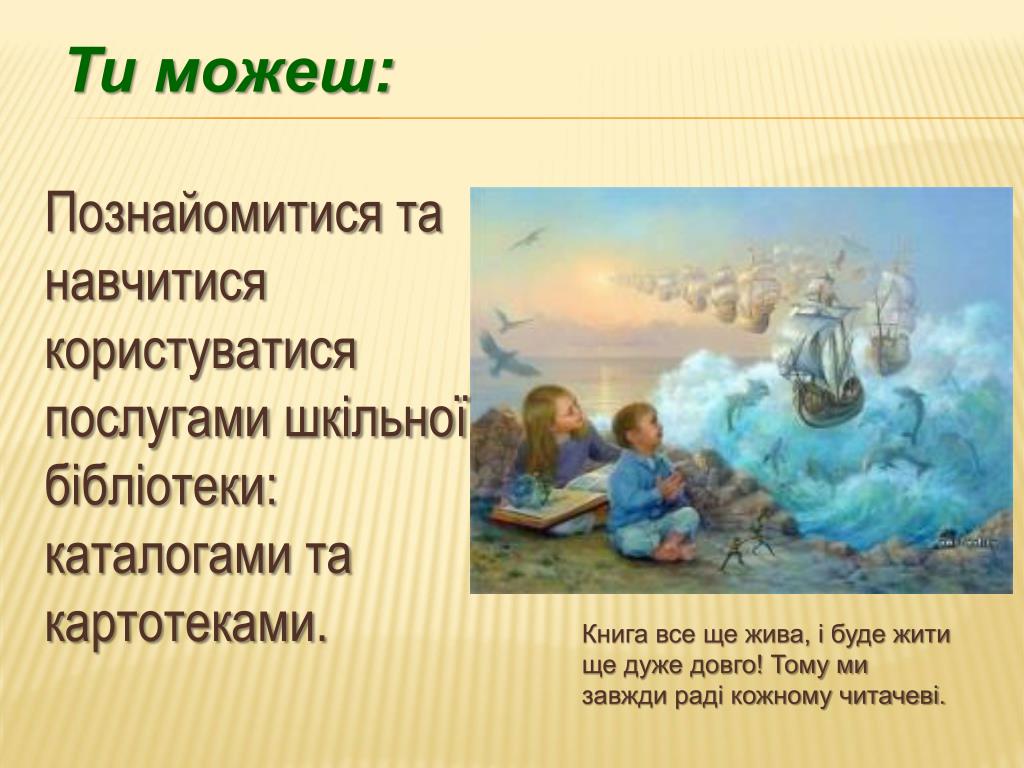 Ти можеш:

Познайомитися та навчитися користуватися послугами шкільної бібліотеки: каталогами та картотеками.

Книга все ще жива, і буде жити ще дуже довго! Тому ми завжди раді кожному читачеві.